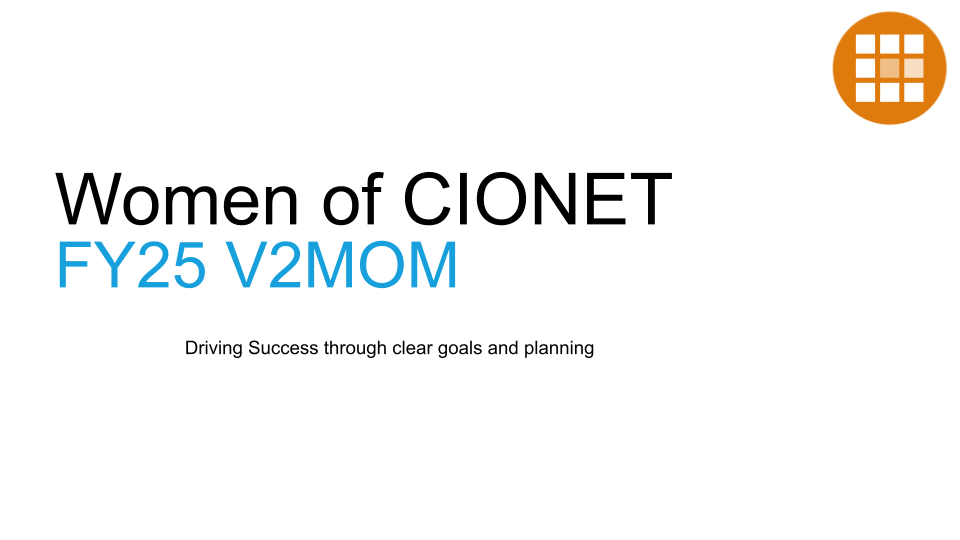 Women of CIONET
FY25 V2MOM

Driving Success through clear goals and planning